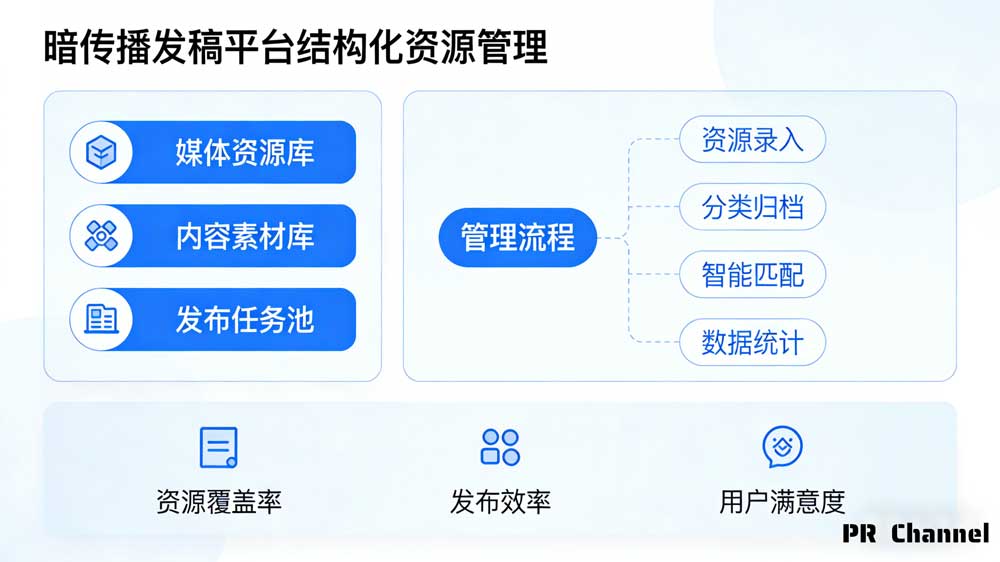 暗传播发稿平台结构化资源管理

媒体资源库

内容素材库

发布任务池

管理流程

资源录入

分类归档

智能匹配

数据统计

资源覆盖率

发布效率

用户满意度

PR Channel